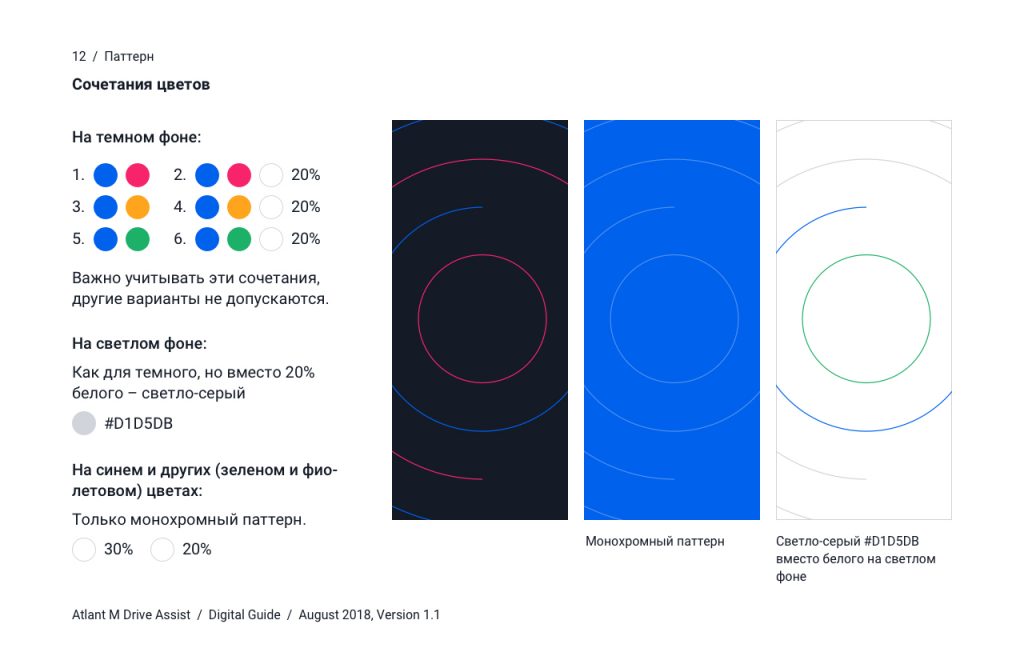 12 / Паттерн

Сочетания цветов

На темном фоне:

1.

2. 20%

3.

4. 20%

5.

6. 20%

Важно учитывать эти сочетания, другие варианты не допускаются.

На светлом фоне:

Как для темного, но вместо 20% белого – светло-серый

#D1D5DB

На синем и других (зеленом и фиолетовом) цветах:

Только монохромный паттерн.

30% 20%

Монохромный паттерн

Светло-серый #D1D5DB вместо белого на светлом фоне

Atlant M Drive Assist / Digital Guide / August 2018, Version 1.1